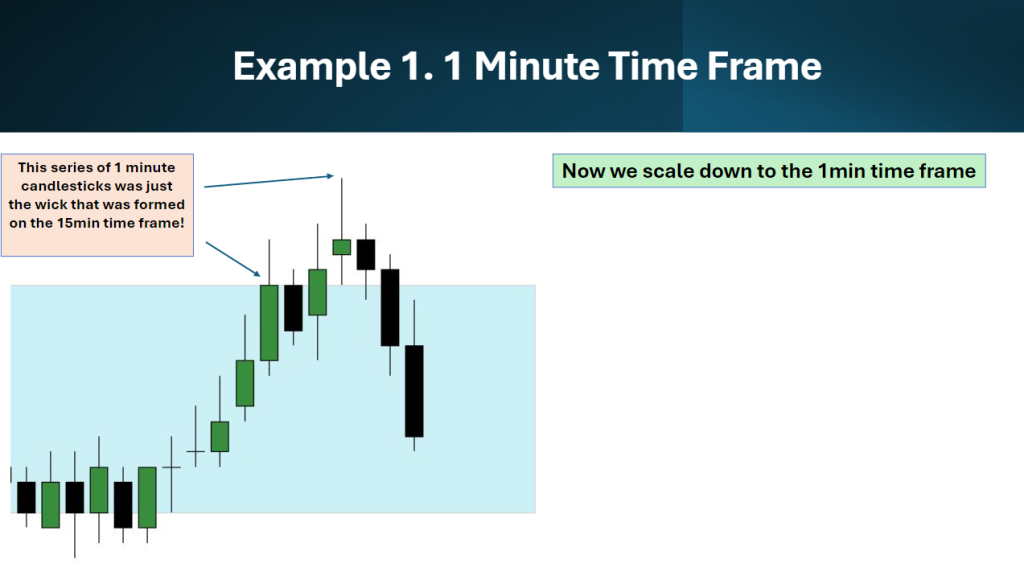 Example 1. 1 Minute Time Frame

This series of 1 minute candlesticks was just the wick that was formed on the 15min time frame!

Now we scale down to the 1min time frame